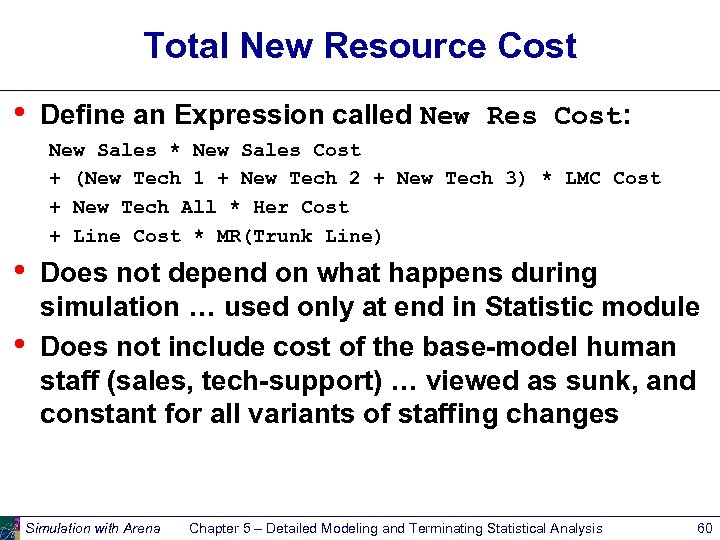 Total New Resource Cost

• Define an Expression called New Res Cost:

New Sales * New Sales Cost
+ (New Tech 1 + New Tech 2 + New Tech 3) * LMC Cost
+ New Tech All * Her Cost
+ Line Cost * MR(Trunk Line)

• Does not depend on what happens during simulation … used only at end in Statistic module

• Does not include cost of the base-model human staff (sales, tech-support) … viewed as sunk, and constant for all variants of staffing changes

Simulation with Arena    Chapter 5 – Detailed Modeling and Terminating Statistical Analysis    60